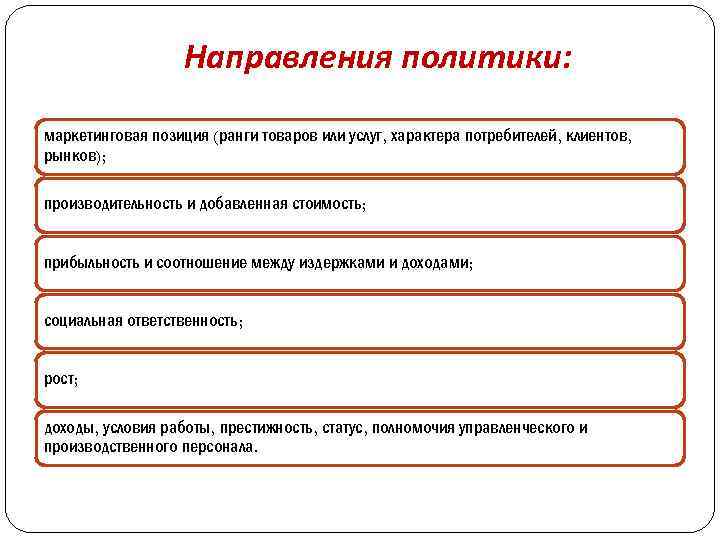 Направления политики:

маркетинговая позиция (ранги товаров или услуг, характера потребителей, клиентов, рынков);

производительность и добавленная стоимость;

прибыльность и соотношение между издержками и доходами;

социальная ответственность;

рост;

доходы, условия работы, престижность, статус, полномочия управленческого и производственного персонала.